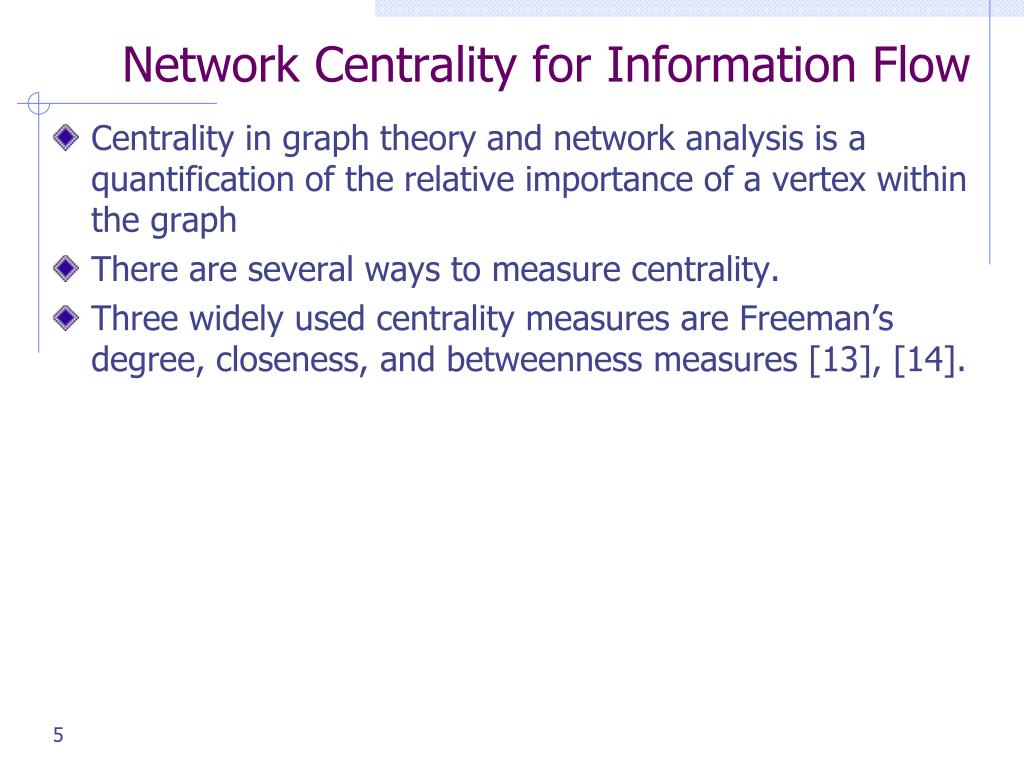 Network Centrality for Information Flow

Centrality in graph theory and network analysis is a quantification of the relative importance of a vertex within the graph

There are several ways to measure centrality.

Three widely used centrality measures are Freeman’s degree, closeness, and betweenness measures [13], [14].

5